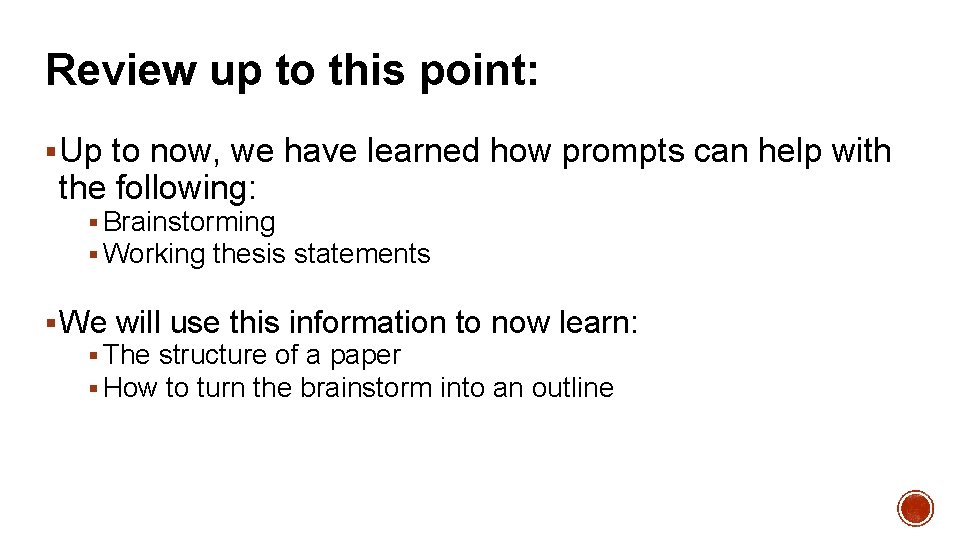 Review up to this point:

▪ Up to now, we have learned how prompts can help with the following:

▪ Brainstorming
▪ Working thesis statements

▪ We will use this information to now learn:

▪ The structure of a paper
▪ How to turn the brainstorm into an outline